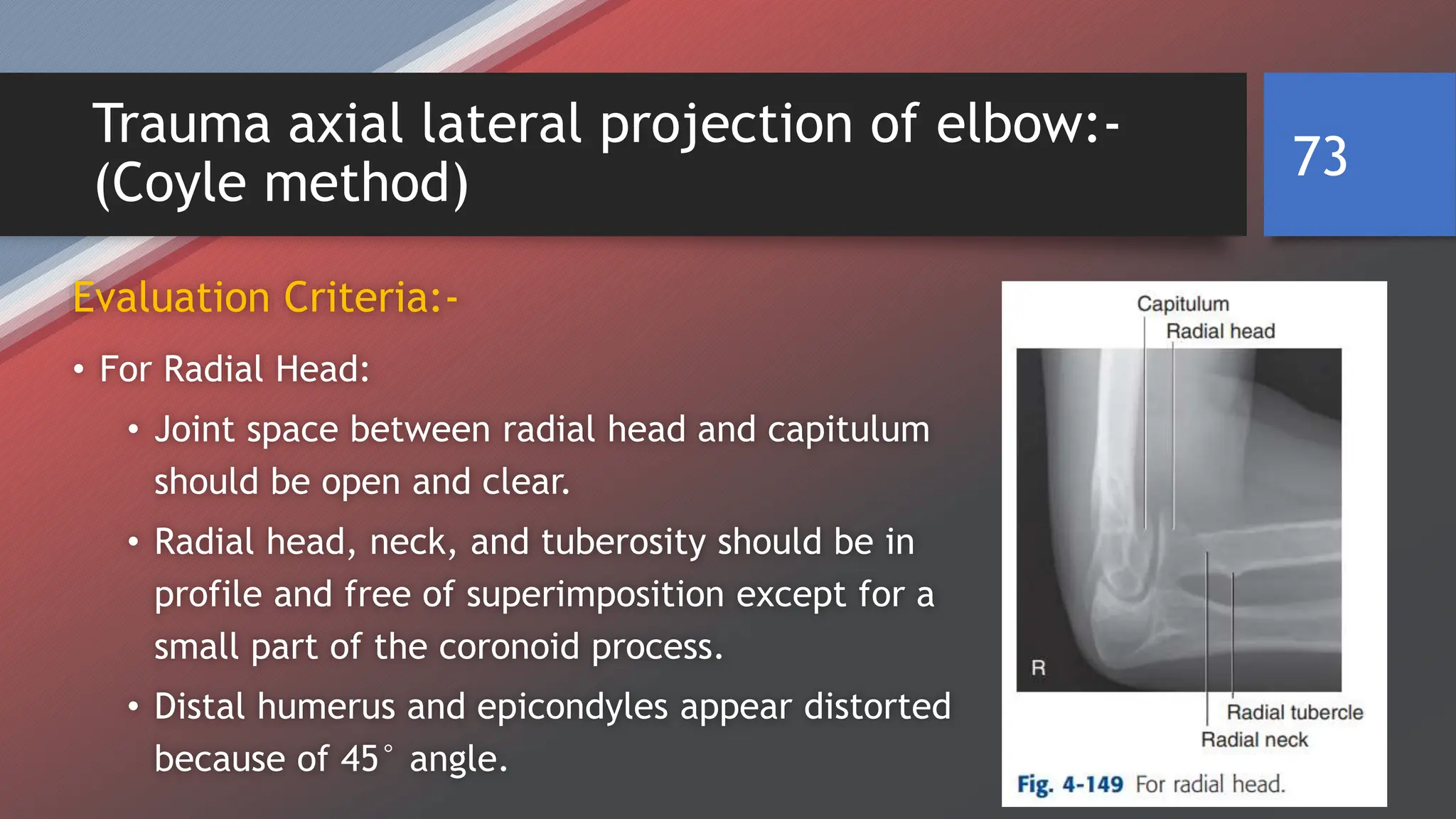 Trauma axial lateral projection of elbow:- (Coyle method)

73

Evaluation Criteria:-

• For Radial Head:

• Joint space between radial head and capitulum should be open and clear.

• Radial head, neck, and tuberosity should be in profile and free of superimposition except for a small part of the coronoid process.

• Distal humerus and epicondyles appear distorted because of 45° angle.

Capitulum

Radial head

R

Radial tubercle

Radial neck

Fig. 4-149 For radial head.